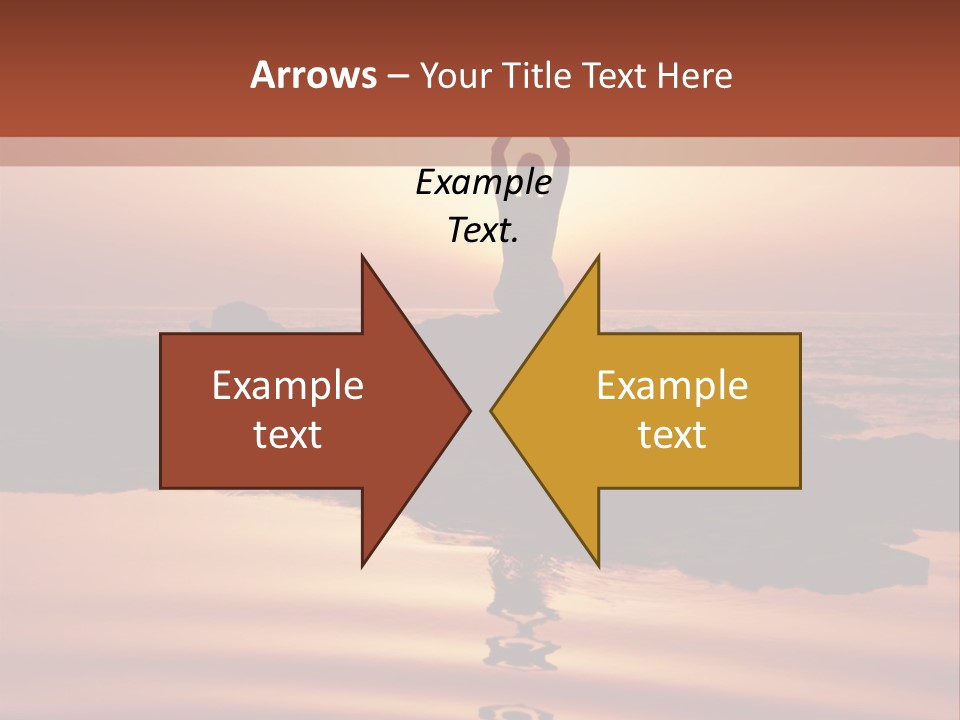 Arrows – Your Title Text Here

Example Text.

Example text

Example text